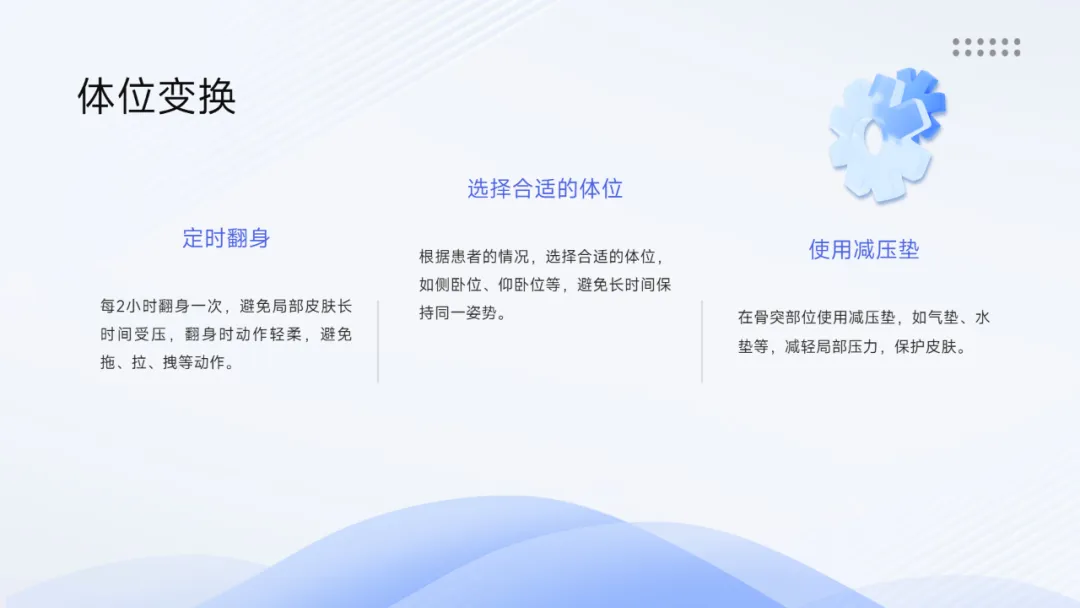 体位变换

定时翻身

每2小时翻身一次，避免局部皮肤长时间受压，翻身时动作轻柔，避免拖、拉、拽等动作。

选择合适的体位

根据患者的情况，选择合适的体位，如侧卧位、仰卧位等，避免长时间保持同一姿势。

使用减压垫

在骨突部位使用减压垫，如气垫、水垫等，减轻局部压力，保护皮肤。